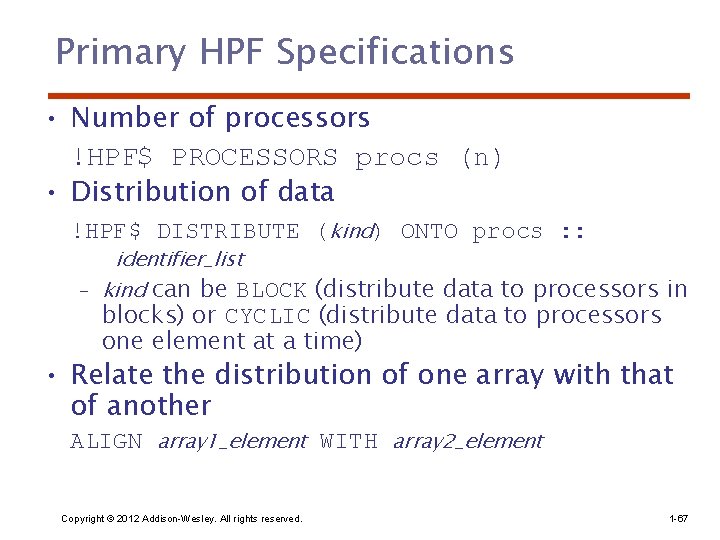 Primary HPF Specifications

• Number of processors

!HPF$ PROCESSORS procs (n)

• Distribution of data

!HPF$ DISTRIBUTE (kind) ONTO procs :: identifier_list

– kind can be BLOCK (distribute data to processors in blocks) or CYCLIC (distribute data to processors one element at a time)

• Relate the distribution of one array with that of another

ALIGN array1_element WITH array2_element

Copyright © 2012 Addison-Wesley. All rights reserved.

1-67